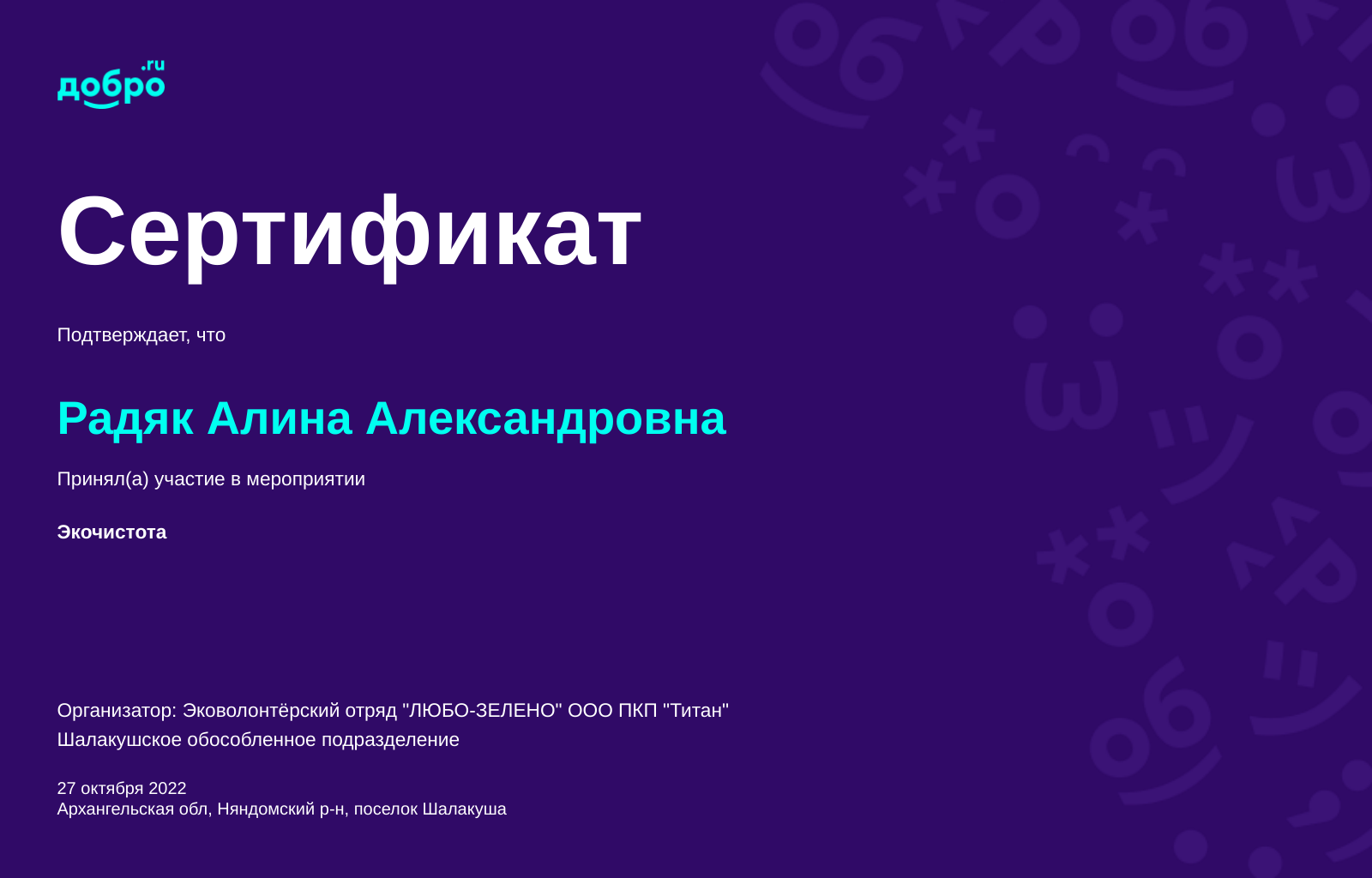 добро.ru

Сертификат

Подтверждает, что

Радяк Алина Александровна

Принял(а) участие в мероприятии

Экочистота

Организатор: Эковолонтёрский отряд "ЛЮБО-ЗЕЛЕНО" ООО ПКП "Титан" Шалакушское обособленное подразделение

27 октября 2022
Архангельская обл, Няндомский р-н, поселок Шалакуша